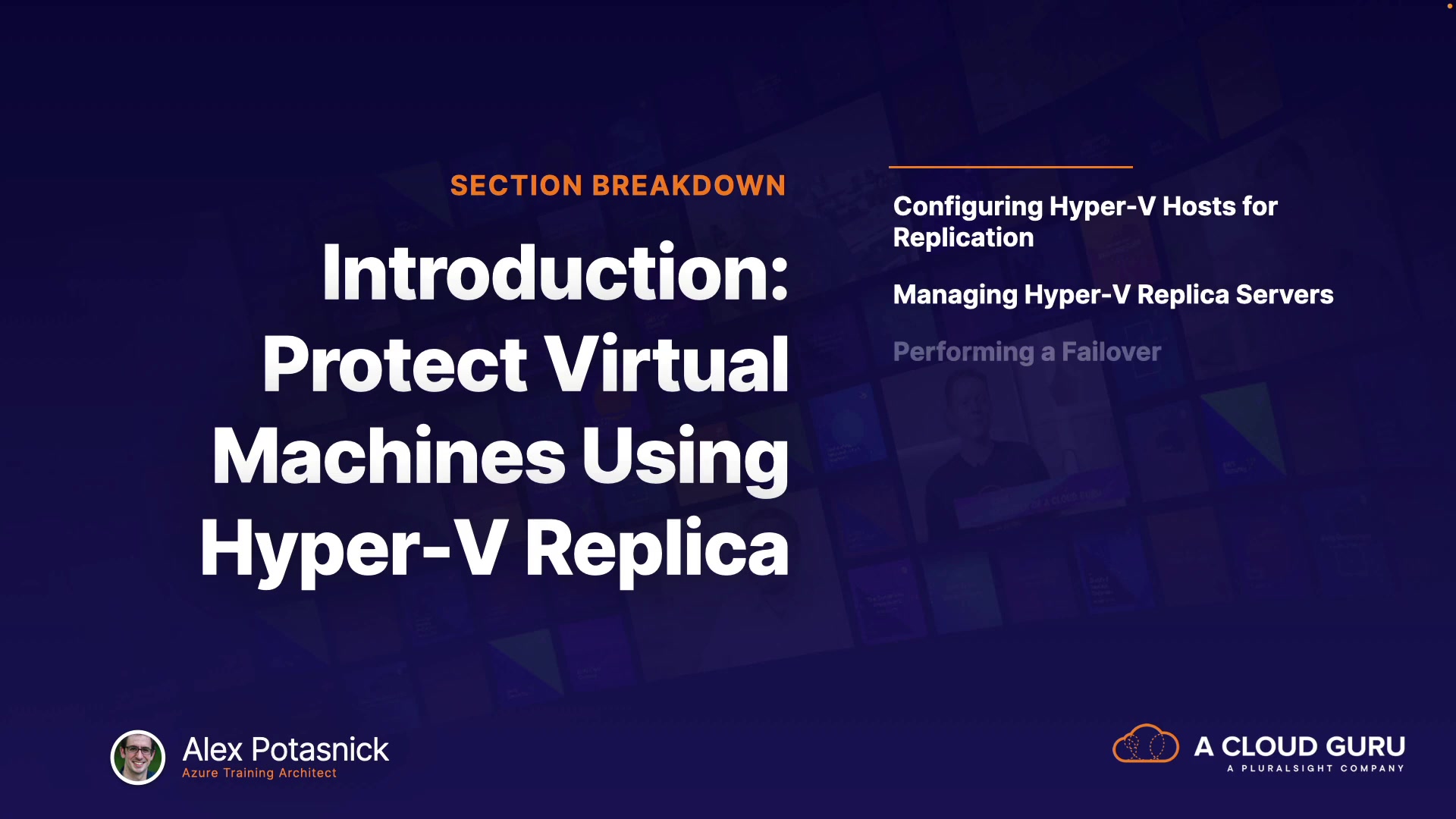 SECTION BREAKDOWN

Introduction: Protect Virtual Machines Using Hyper-V Replica

Configuring Hyper-V Hosts for Replication

Managing Hyper-V Replica Servers

Performing a Failover

Alex Potasnick
Azure Training Architect

A CLOUD GURU
A PLURALSIGHT COMPANY